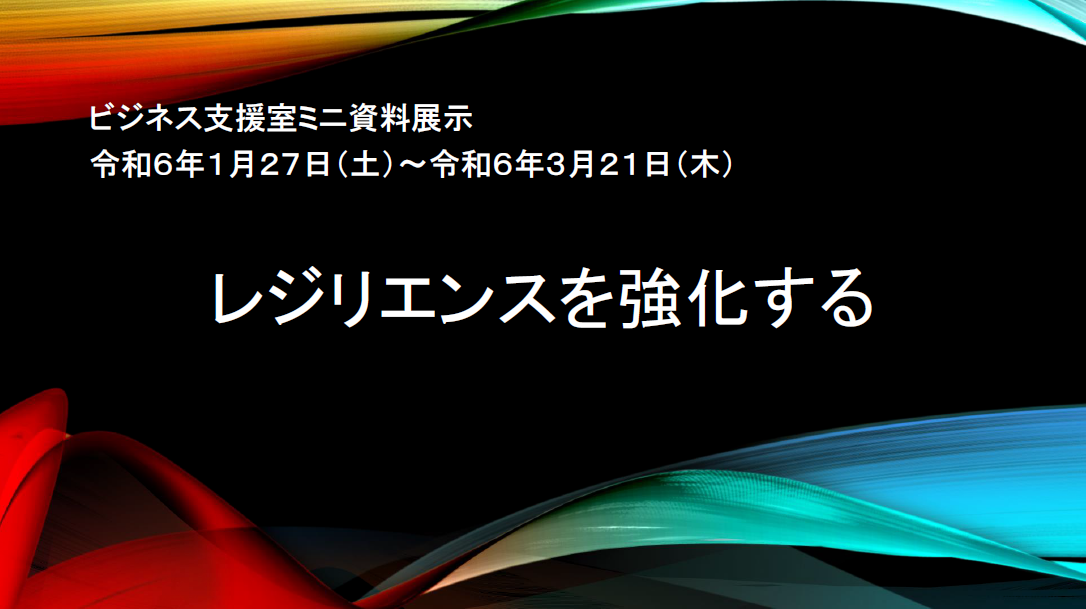 ビジネス支援室ミニ資料展示
令和6年1月27日（土）～令和6年3月21日（木）

レジリエンスを強化する